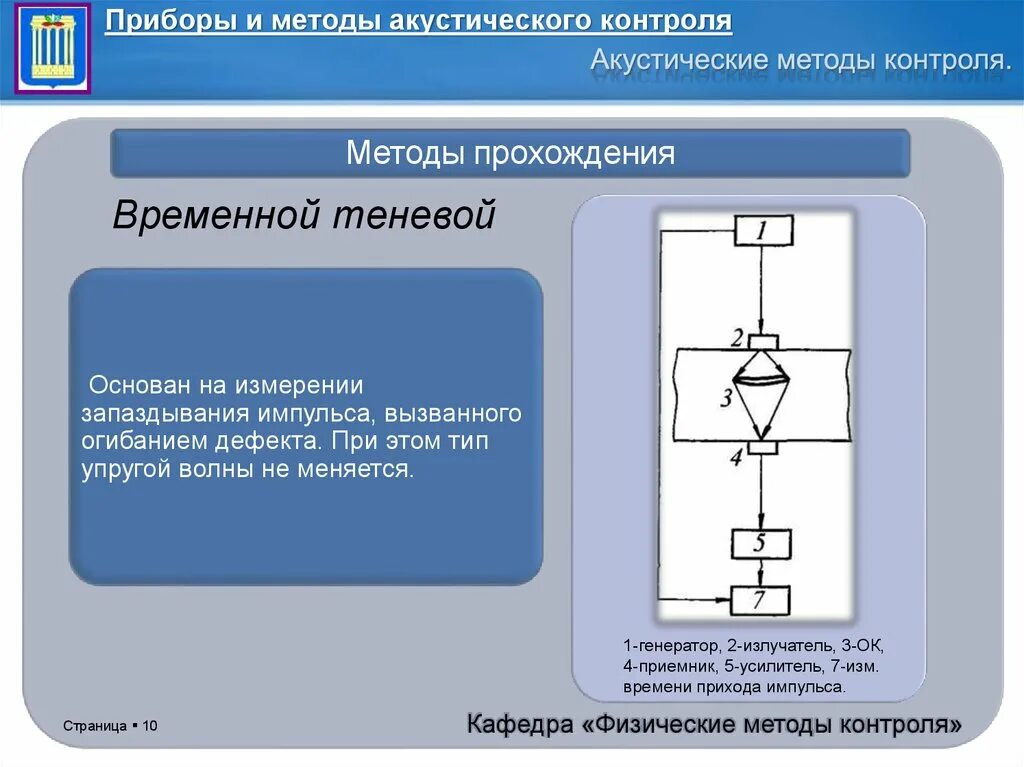 Приборы и методы акустического контроля

Акустические методы контроля.

Методы прохождения

Временной теневой

Основан на измерении запаздывания импульса, вызванного огибанием дефекта. При этом тип упругой волны не меняется.

1

2

3

4

5

7

1-генератор, 2-излучатель, 3-ОК, 4-приемник, 5-усилитель, 7-изм. времени прихода импульса.

Страница ▪ 10

Кафедра «Физические методы контроля»